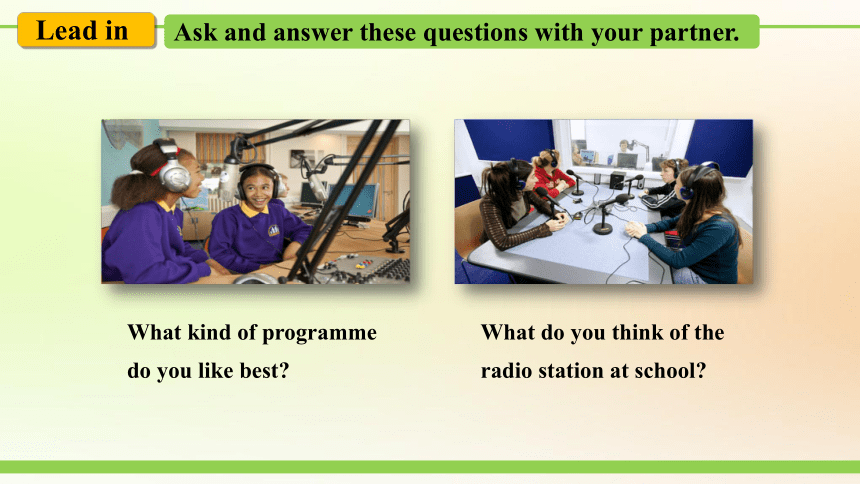 Lead in

Ask and answer these questions with your partner.

What kind of programme do you like best?

What do you think of the radio station at school?